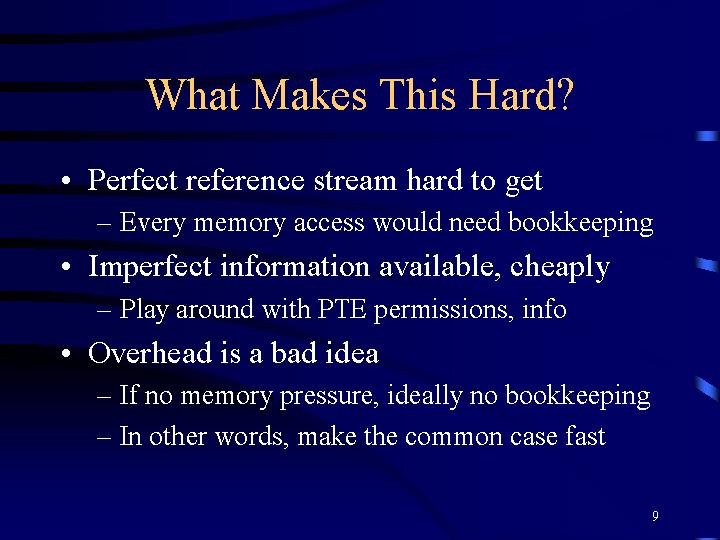 What Makes This Hard?

• Perfect reference stream hard to get
– Every memory access would need bookkeeping

• Imperfect information available, cheaply
– Play around with PTE permissions, info

• Overhead is a bad idea
– If no memory pressure, ideally no bookkeeping
– In other words, make the common case fast

9